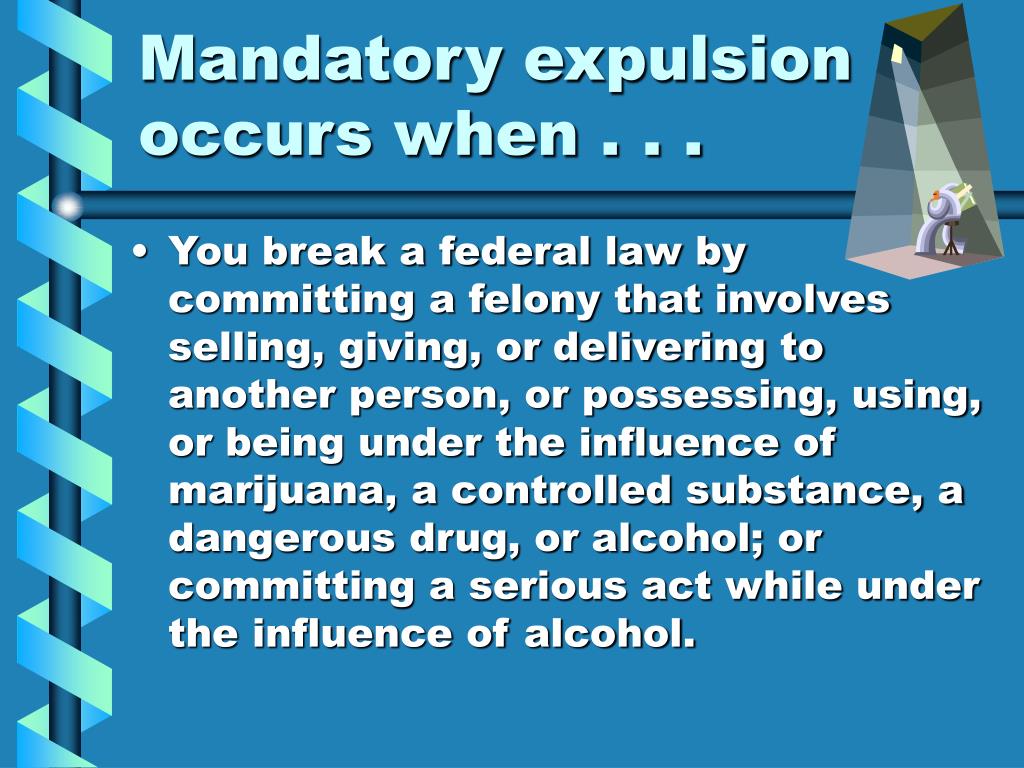 Mandatory expulsion occurs when . . .

• You break a federal law by committing a felony that involves selling, giving, or delivering to another person, or possessing, using, or being under the influence of marijuana, a controlled substance, a dangerous drug, or alcohol; or committing a serious act while under the influence of alcohol.